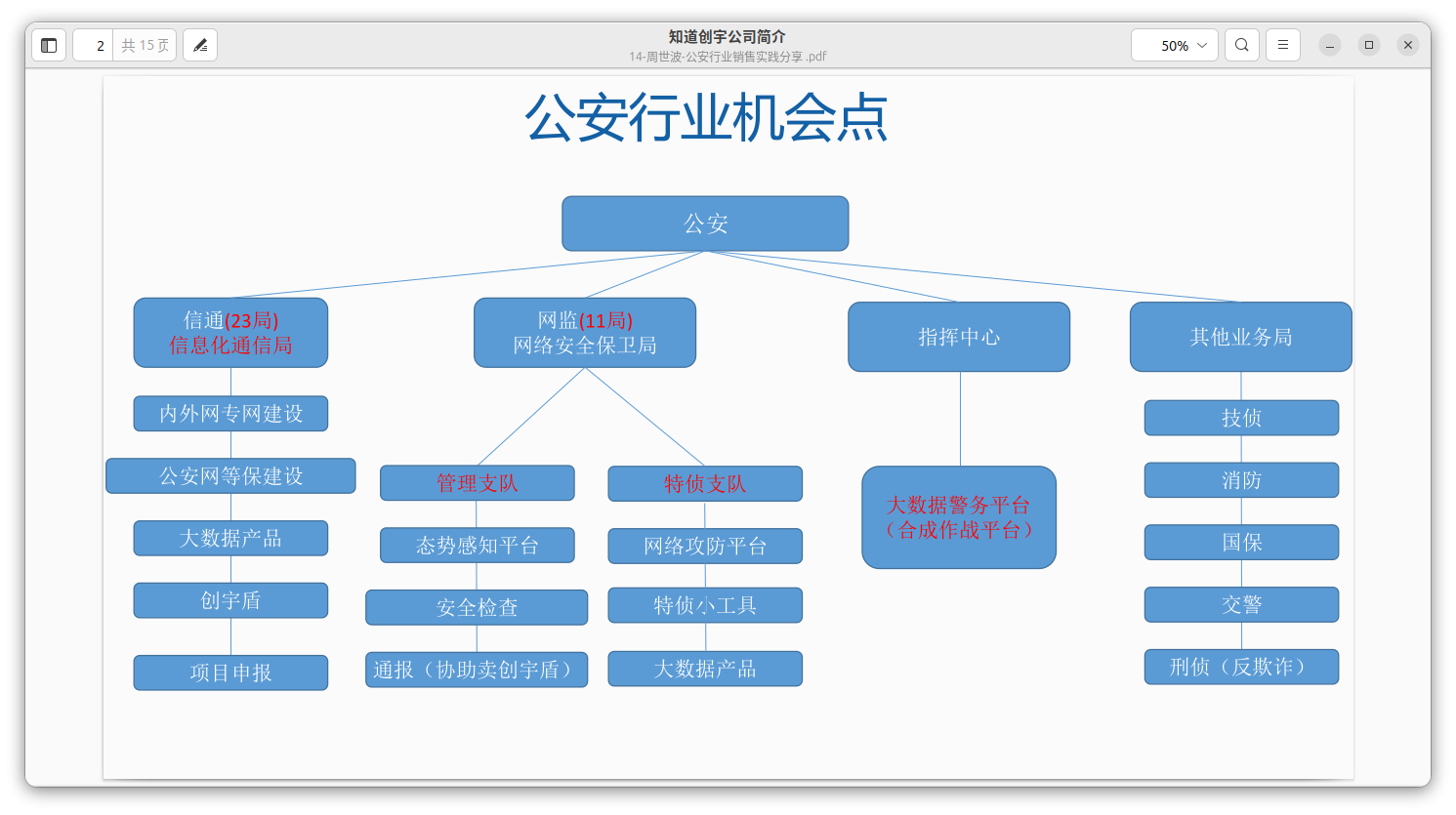 2 共 15 页

知道创宇公司简介
14-周世波-公安行业销售实践分享 .pdf

50%

公安行业机会点

公安

信通(23局)
信息化通信局

内外网专网建设

公安网等保建设

大数据产品

创宇盾

项目申报

网监(11局)
网络安全保卫局

管理支队

态势感知平台

安全检查

通报（协助卖创宇盾）

特侦支队

网络攻防平台

特侦小工具

大数据产品

指挥中心

大数据警务平台
（合成作战平台）

其他业务局

技侦

消防

国保

交警

刑侦（反欺诈）